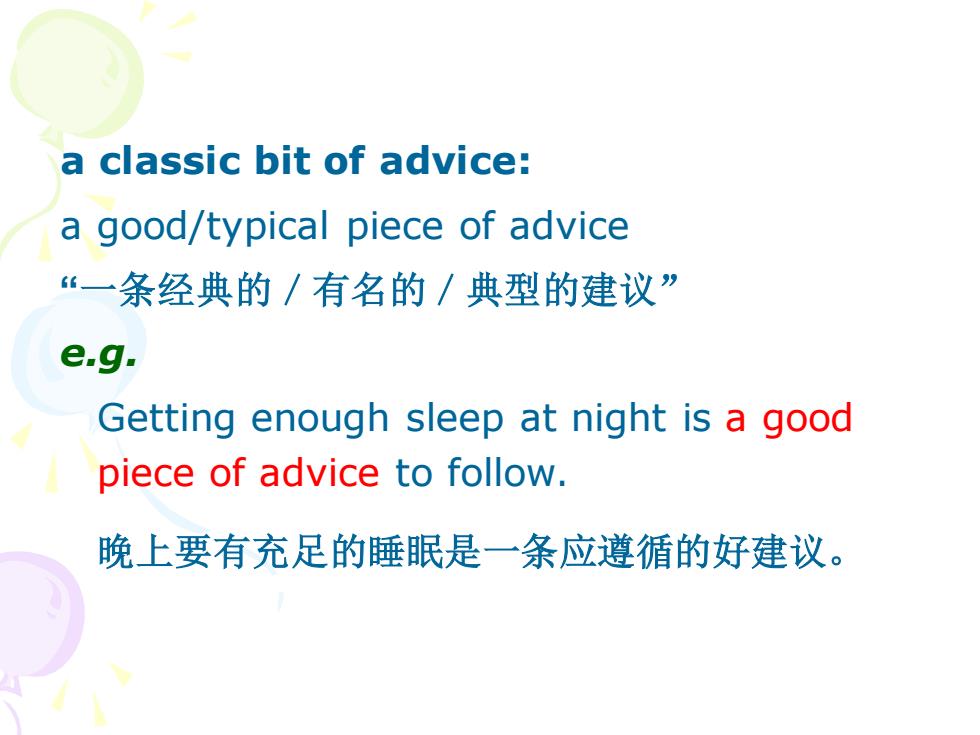 a classic bit of advice:

a good/typical piece of advice

“一条经典的 / 有名的 / 典型的建议”

e.g.

Getting enough sleep at night is a good piece of advice to follow.

晚上要有充足的睡眠是一条应遵循的好建议。